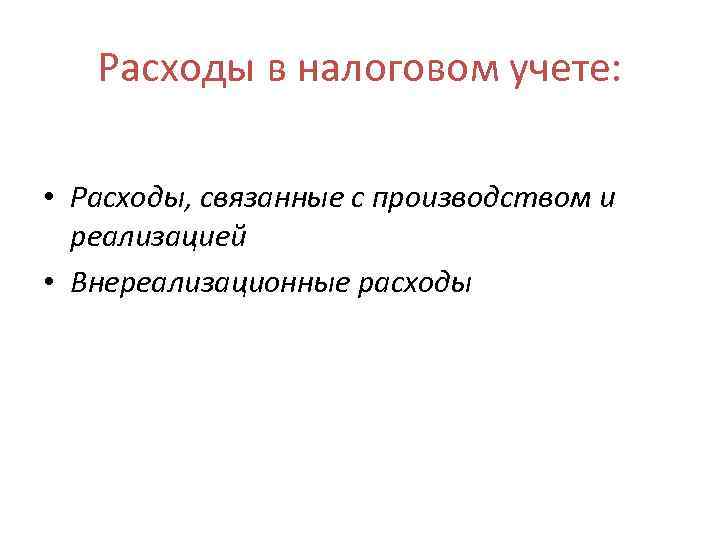 Расходы в налоговом учете:

• Расходы, связанные с производством и реализацией

• Внереализационные расходы